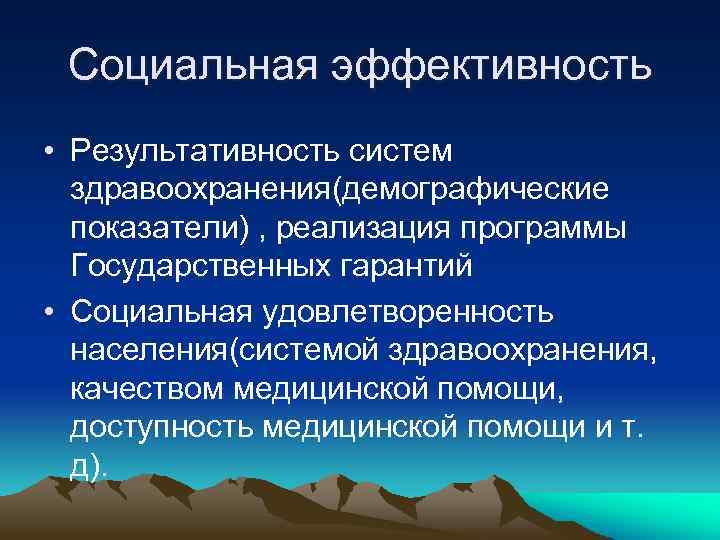 Социальная эффективность

• Результативность систем здравоохранения(демографические показатели) , реализация программы Государственных гарантий

• Социальная удовлетворенность населения(системой здравоохранения, качеством медицинской помощи, доступность медицинской помощи и т. д).